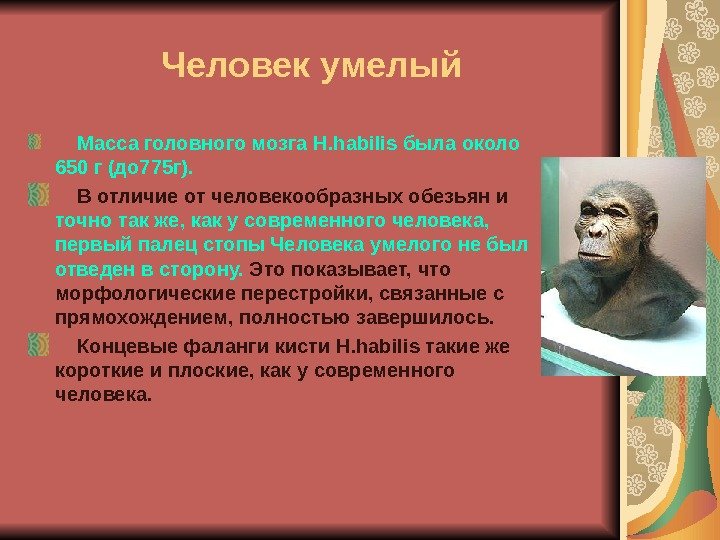 Человек умелый

Масса головного мозга H.habilis была около 650 г (до775г).

В отличие от человекообразных обезьян и точно так же, как у современного человека, первый палец стопы Человека умелого не был отведен в сторону. Это показывает, что морфологические перестройки, связанные с прямохождением, полностью завершилось.

Концевые фаланги кисти H.habilis такие же короткие и плоские, как у современного человека.